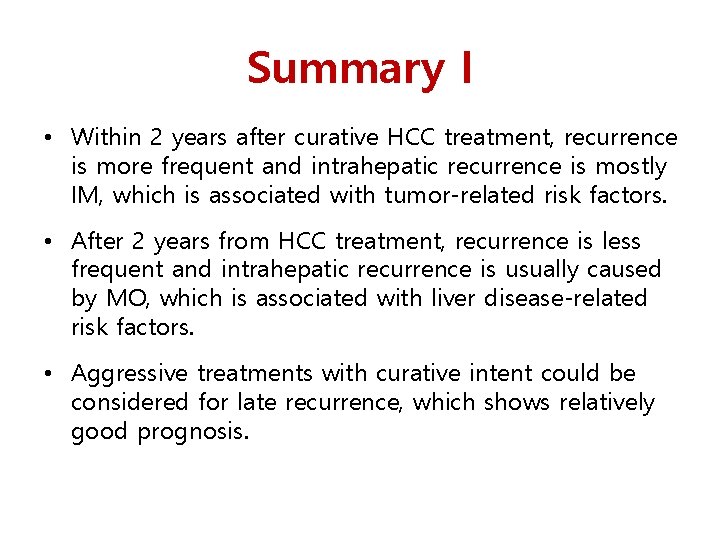 Summary I

• Within 2 years after curative HCC treatment, recurrence is more frequent and intrahepatic recurrence is mostly IM, which is associated with tumor-related risk factors.

• After 2 years from HCC treatment, recurrence is less frequent and intrahepatic recurrence is usually caused by MO, which is associated with liver disease-related risk factors.

• Aggressive treatments with curative intent could be considered for late recurrence, which shows relatively good prognosis.